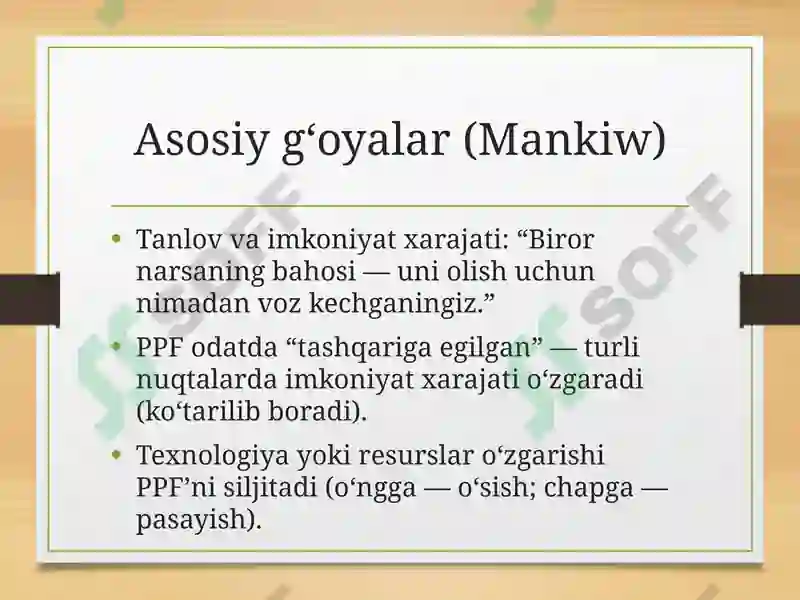 Asosiy g‘oyalar (Mankiw)

• Tanlov va imkoniyat xarajati: “Biror narsaning bahosi — uni olish uchun nimadan voz kechganingiz.”

• PPF odatda “tashqariga egilgan” — turli nuqtalarda imkoniyat xarajati o‘zgaradi (ko‘tarilib boradi).

• Texnologiya yoki resurslar o‘zgarishi PPF’ni siljitadi (o‘ngga — o‘sish; chapga — pasayish).

SOFF
SOFF